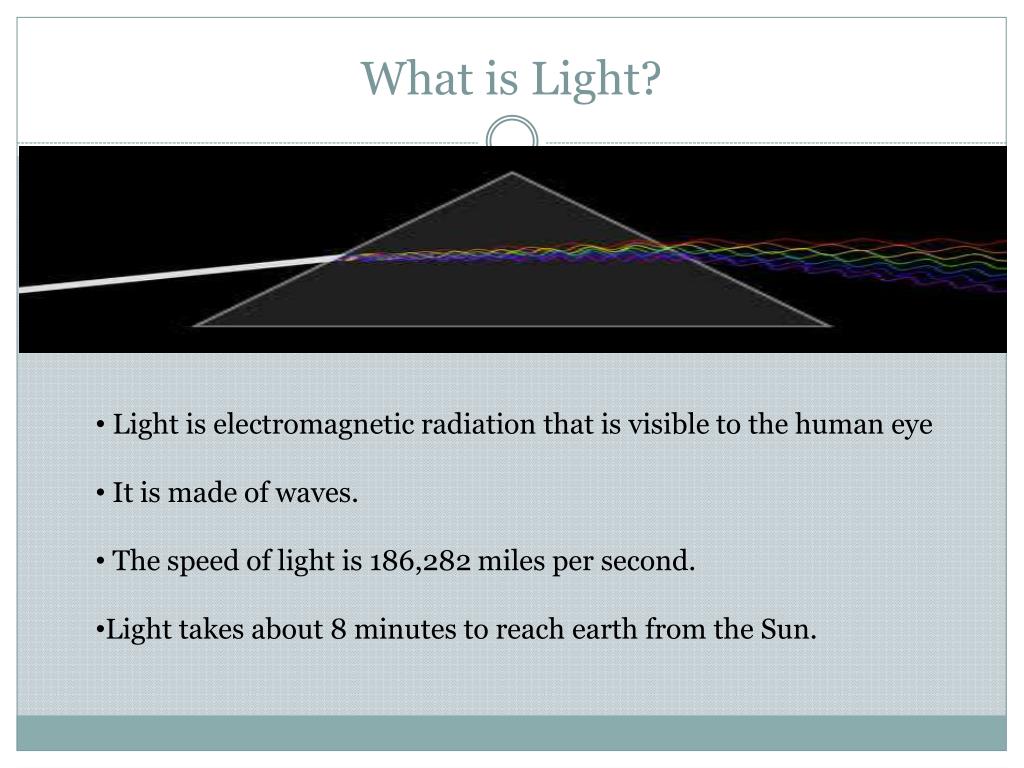 What is Light?

• Light is electromagnetic radiation that is visible to the human eye

• It is made of waves.

• The speed of light is 186,282 miles per second.

•Light takes about 8 minutes to reach earth from the Sun.